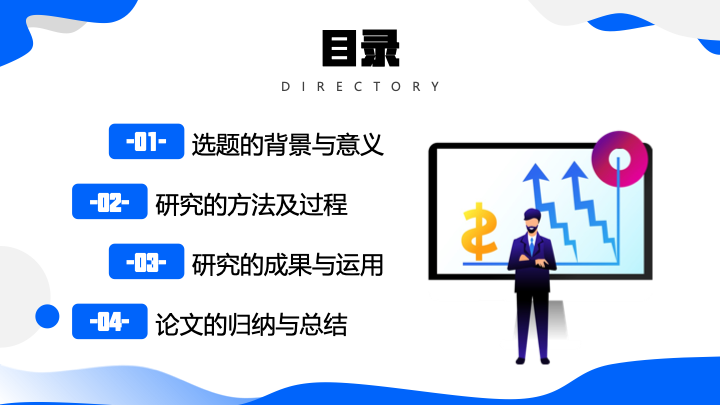 目录

DIRECTORY

-01- 选题的背景与意义

-02- 研究的方法及过程

-03- 研究的成果与运用

-04- 论文的归纳与总结